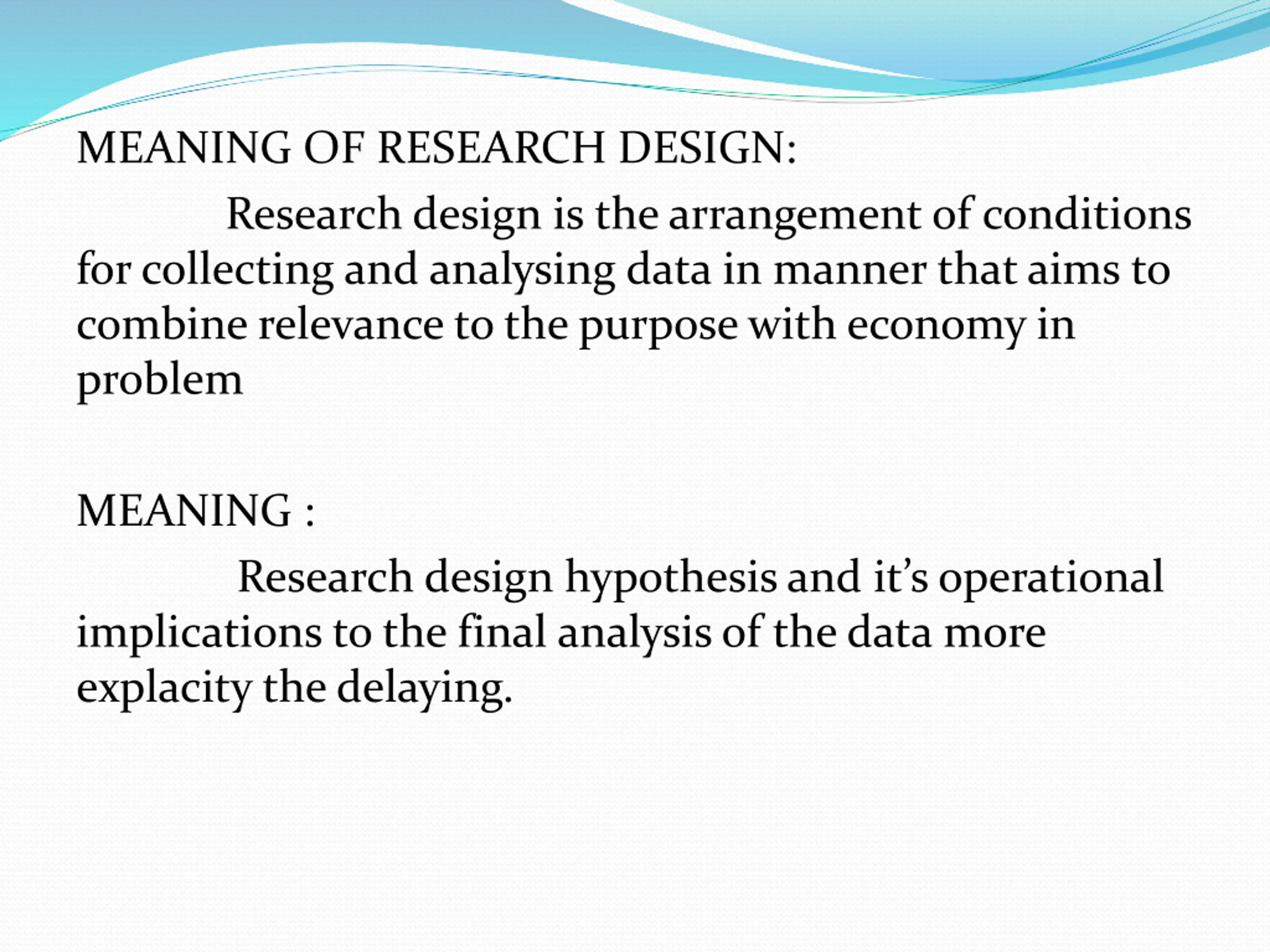 MEANING OF RESEARCH DESIGN:

Research design is the arrangement of conditions for collecting and analysing data in manner that aims to combine relevance to the purpose with economy in problem

MEANING :

Research design hypothesis and it’s operational implications to the final analysis of the data more explacity the delaying.